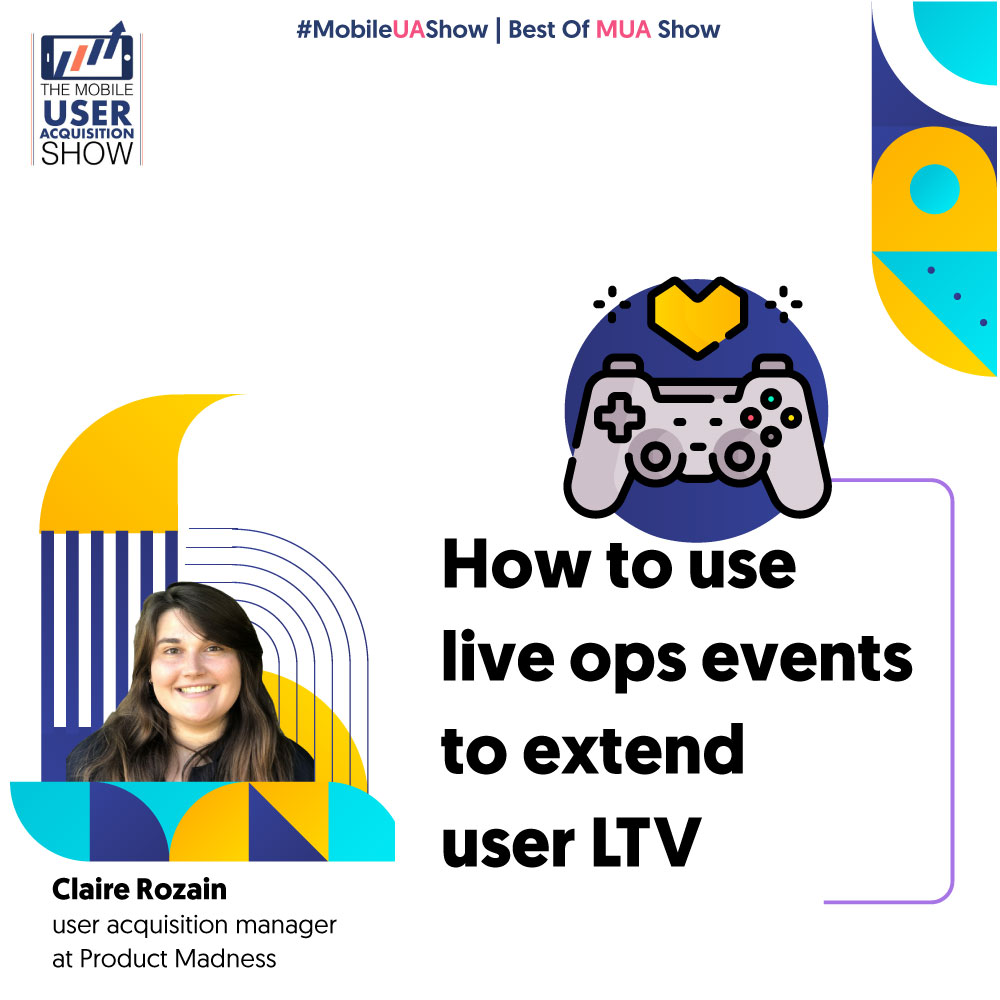 THE MOBILE USER ACQUISITION SHOW

#MobileUAShow | Best Of MUA Show

How to use live ops events to extend user LTV

Claire Rozain
user acquisition manager at Product Madness